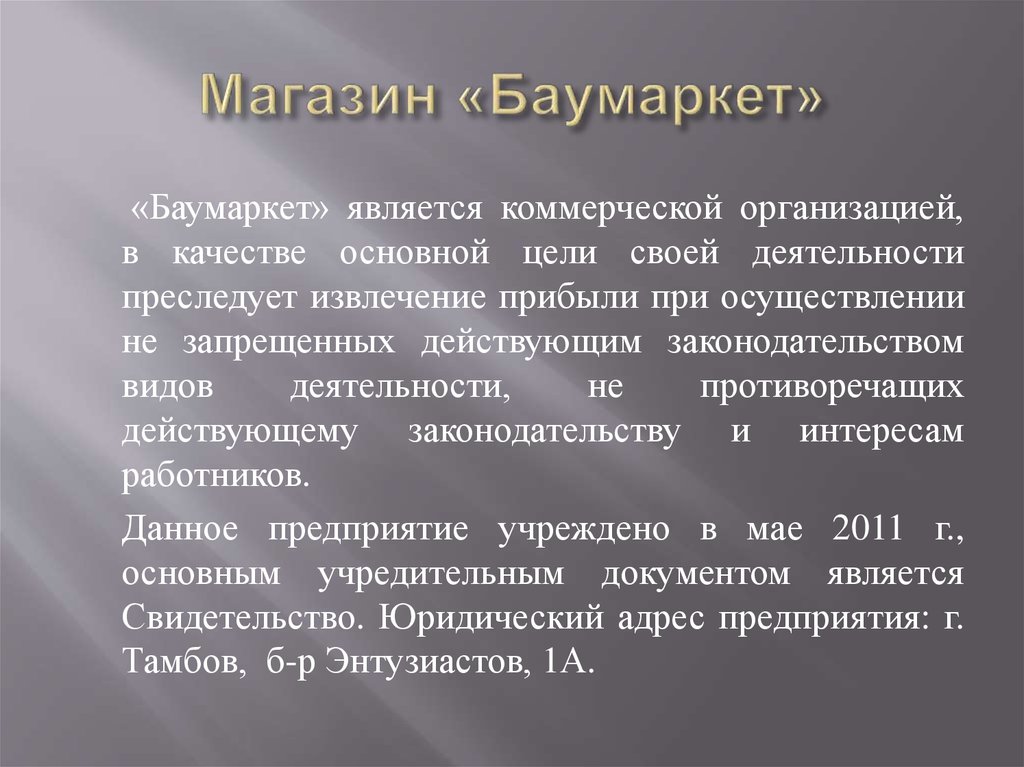 Магазин «Баумаркет»

«Баумаркет» является коммерческой организацией, в качестве основной цели своей деятельности преследует извлечение прибыли при осуществлении не запрещенных действующим законодательством видов деятельности, не противоречащих действующему законодательству и интересам работников.

Данное предприятие учреждено в мае 2011 г., основным учредительным документом является Свидетельство. Юридический адрес предприятия: г. Тамбов, б-р Энтузиастов, 1А.